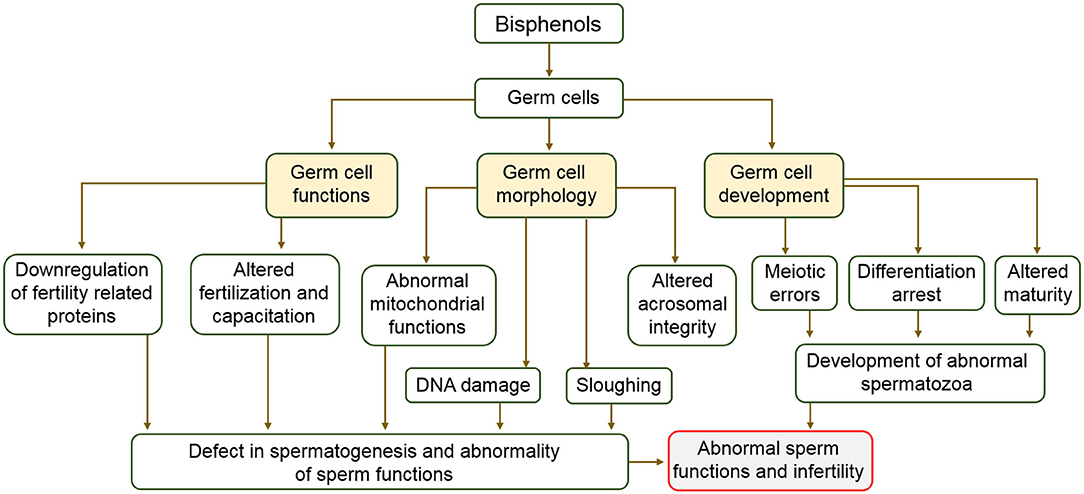 Bisphenols

Germ cells

Germ cell functions

Germ cell morphology

Germ cell development

Downregulation of fertility related proteins

Altered fertilization and capacitation

Abnormal mitochondrial functions

Altered acrosomal integrity

Meiotic errors

Differentiation arrest

Altered maturity

DNA damage

Sloughing

Development of abnormal spermatozoa

Defect in spermatogenesis and abnormality of sperm functions

Abnormal sperm functions and infertility